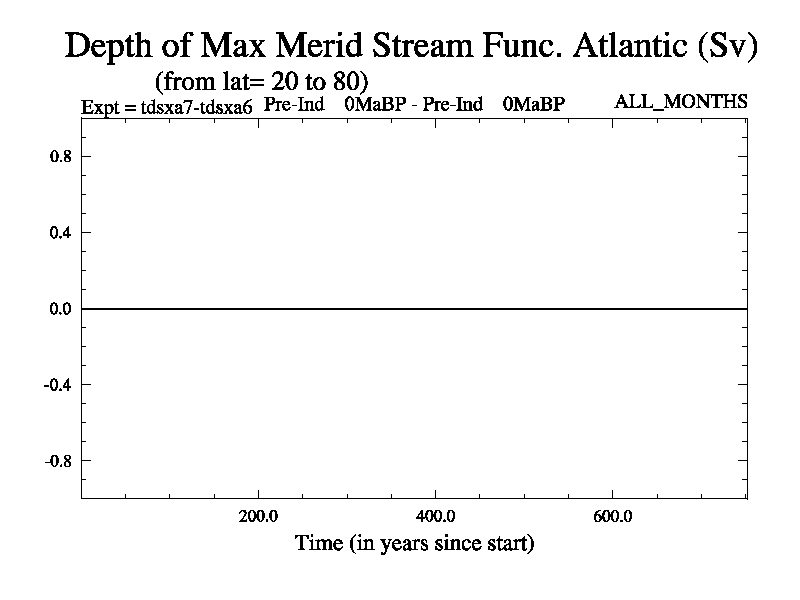 Depth of Max Merid Stream Func. Atlantic (Sv)
(from lat= 20 to 80)
Expt = tdsxa7-tdsxa6 Pre-Ind 0MaBP - Pre-Ind 0MaBP ALL_MONTHS

0.8
0.4
0.0
-0.4
-0.8

200.0
400.0
600.0
Time (in years since start)